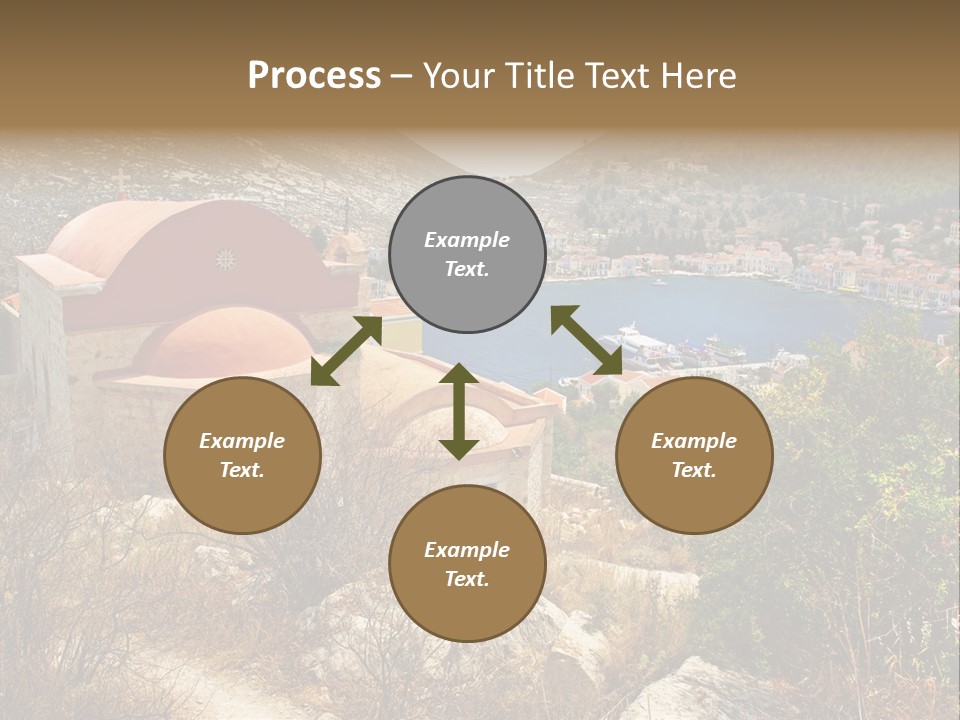 Process – Your Title Text Here

Example Text.

Example Text.

Example Text.

Example Text.